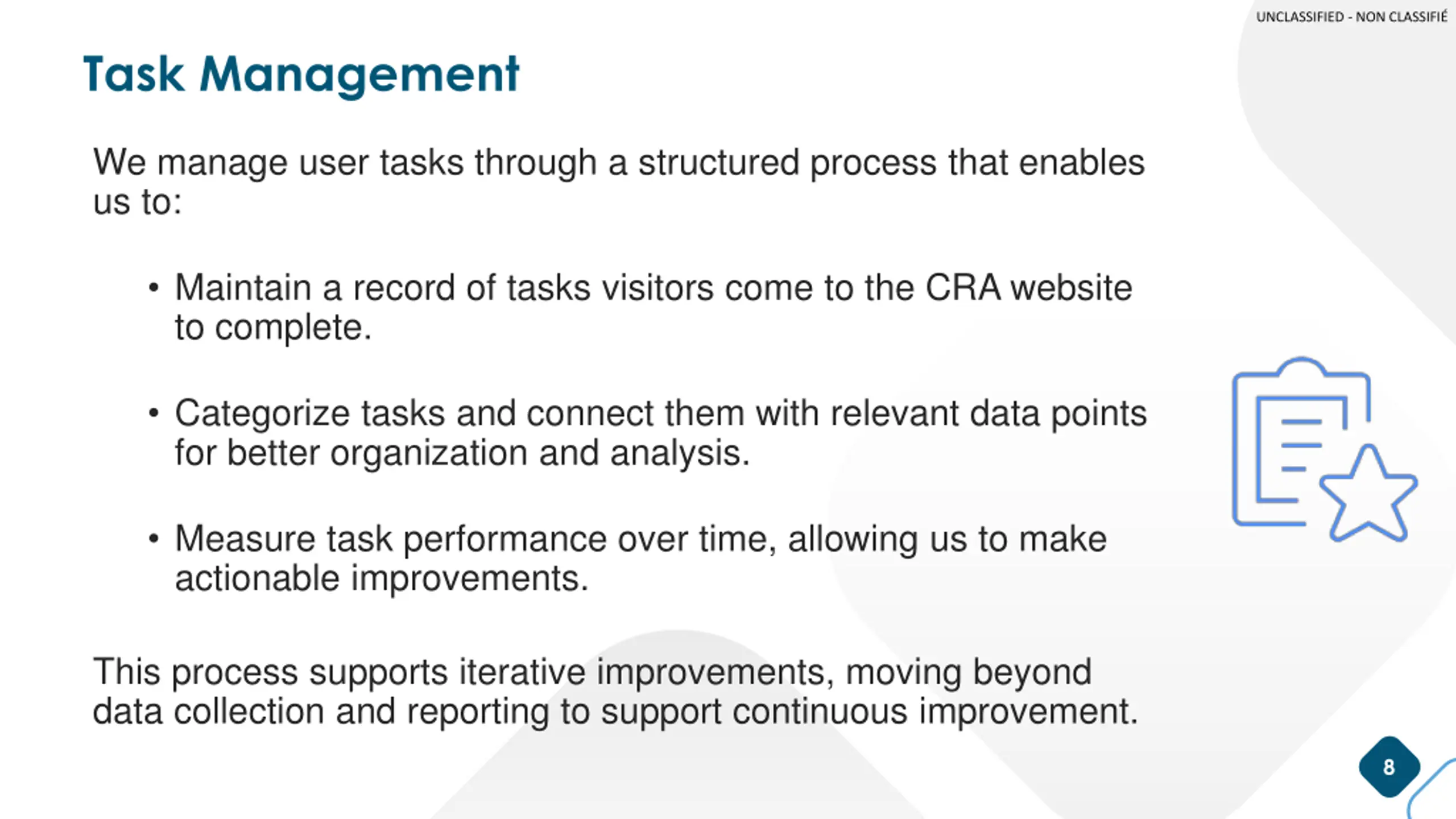 UNCLASSIFIED - NON CLASSIFIÉ

Task Management

We manage user tasks through a structured process that enables us to:

• Maintain a record of tasks visitors come to the CRA website to complete.

• Categorize tasks and connect them with relevant data points for better organization and analysis.

• Measure task performance over time, allowing us to make actionable improvements.

This process supports iterative improvements, moving beyond data collection and reporting to support continuous improvement.

8